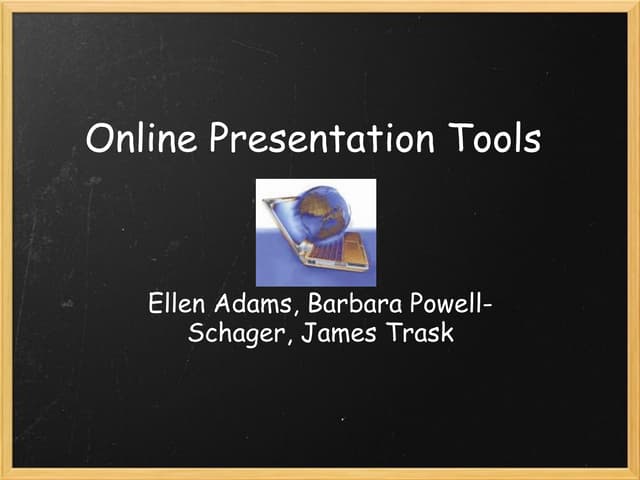 Online Presentation Tools

Ellen Adams, Barbara Powell-Schager, James Trask